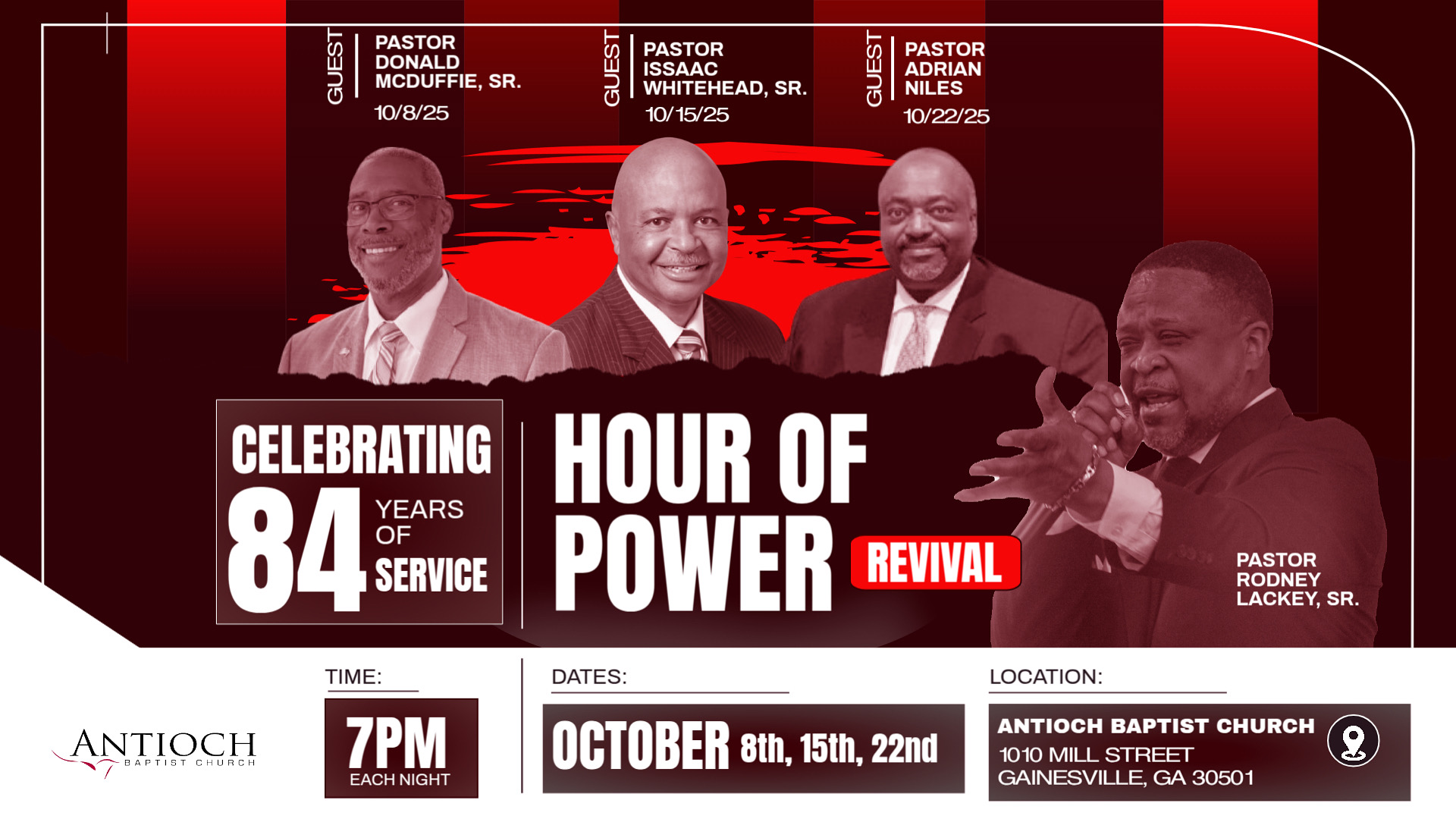 GUEST PASTOR DONALD MCDUFFIE, SR. 10/8/25

GUEST PASTOR ISSAAC WHITEHEAD, SR. 10/15/25

GUEST PASTOR ADRIAN NILES 10/22/25

CELEBRATING 84 YEARS OF SERVICE

HOUR OF POWER REVIVAL

PASTOR RODNEY LACKEY, SR.

ANTIOCH BAPTIST CHURCH

TIME:
7PM EACH NIGHT

DATES:
OCTOBER 8th, 15th, 22nd

LOCATION:
ANTIOCH BAPTIST CHURCH
1010 MILL STREET
GAINESVILLE, GA 30501